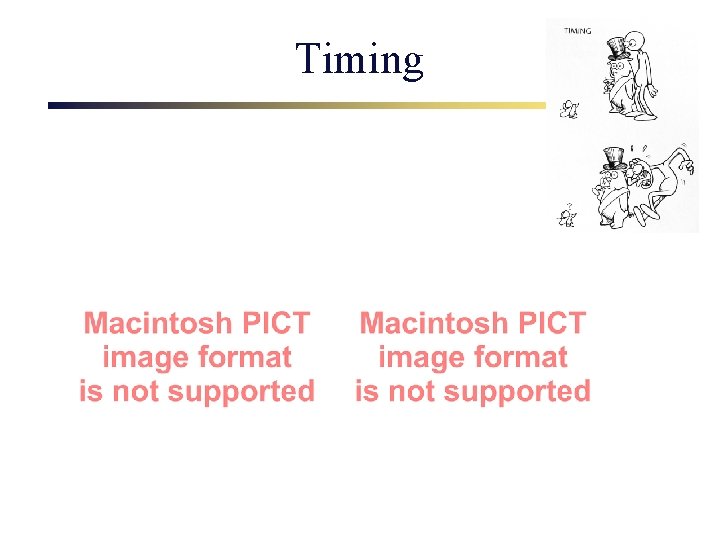 Timing

TIMING

Macintosh PICT image format is not supported

Macintosh PICT image format is not supported